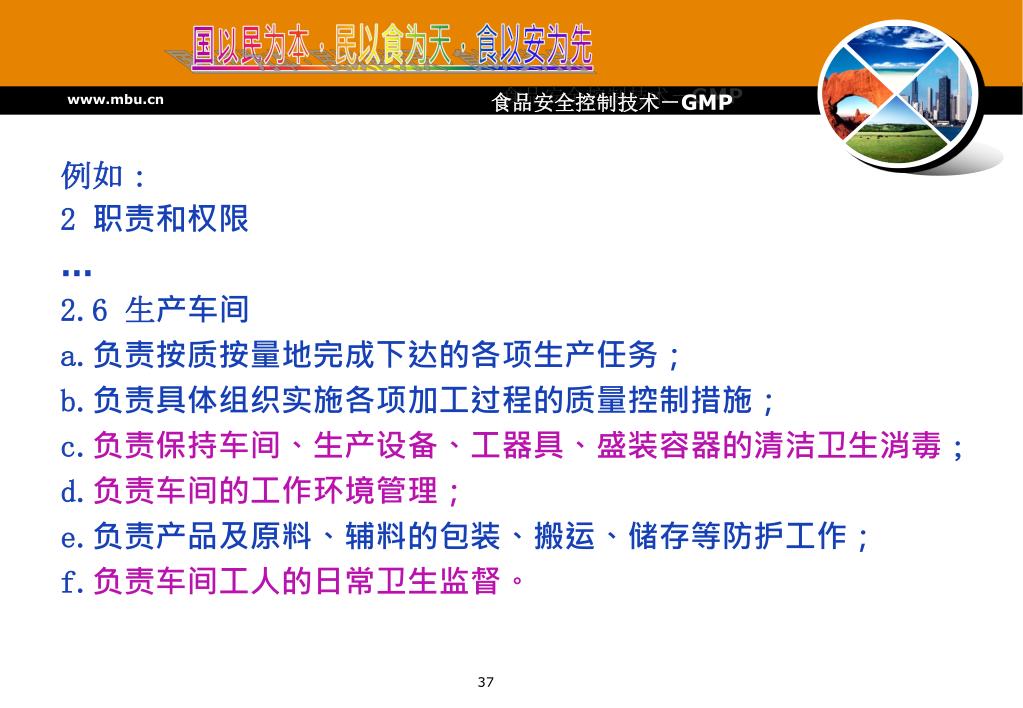 国以民为本，民以食为天，食以安为先

www.mbu.cn

食品安全控制技术－GMP

例如：
2 职责和权限
…
2.6 生产车间
a.负责按质按量地完成下达的各项生产任务；
b.负责具体组织实施各项加工过程的质量控制措施；
c.负责保持车间、生产设备、工器具、盛装容器的清洁卫生消毒；
d.负责车间的工作环境管理；
e.负责产品及原料、辅料的包装、搬运、储存等防护工作；
f.负责车间工人的日常卫生监督。

37